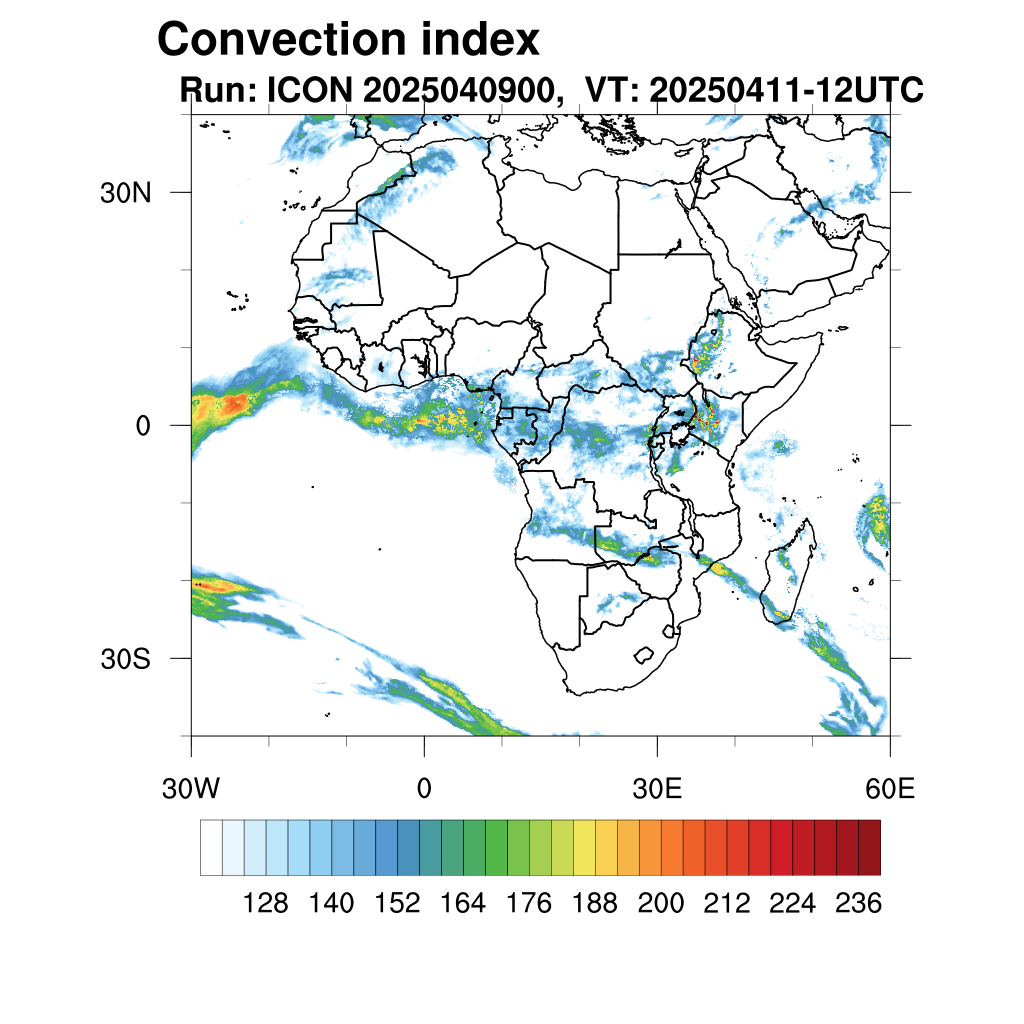 Convection index
Run: ICON 2025040900, VT: 20250411-12UTC

30N
0
30S

30W
0
30E
60E

128 140 152 164 176 188 200 212 224 236